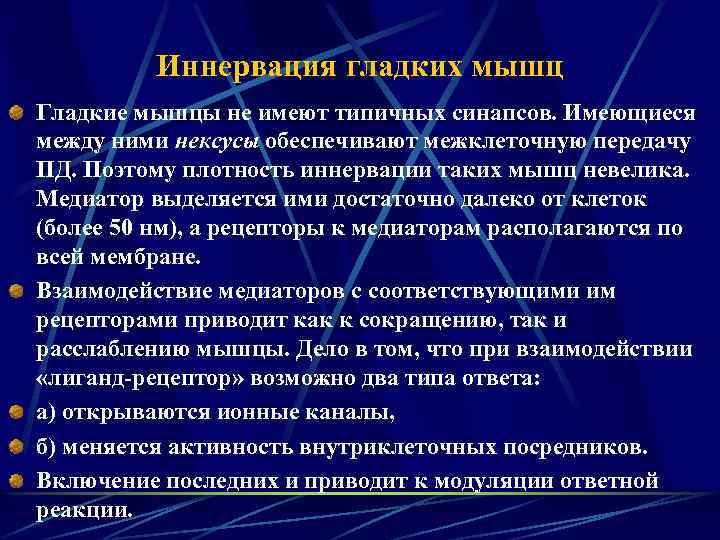 Иннервация гладких мышц

Гладкие мышцы не имеют типичных синапсов. Имеющиеся между ними нексусы обеспечивают межклеточную передачу ПД. Поэтому плотность иннервации таких мышц невелика. Медиатор выделяется ими достаточно далеко от клеток (более 50 нм), а рецепторы к медиаторам располагаются по всей мембране.

Взаимодействие медиаторов с соответствующими им рецепторами приводит как к сокращению, так и расслаблению мышцы. Дело в том, что при взаимодействии «лиганд-рецептор» возможно два типа ответа:

а) открываются ионные каналы,

б) меняется активность внутриклеточных посредников.

Включение последних и приводит к модуляции ответной реакции.